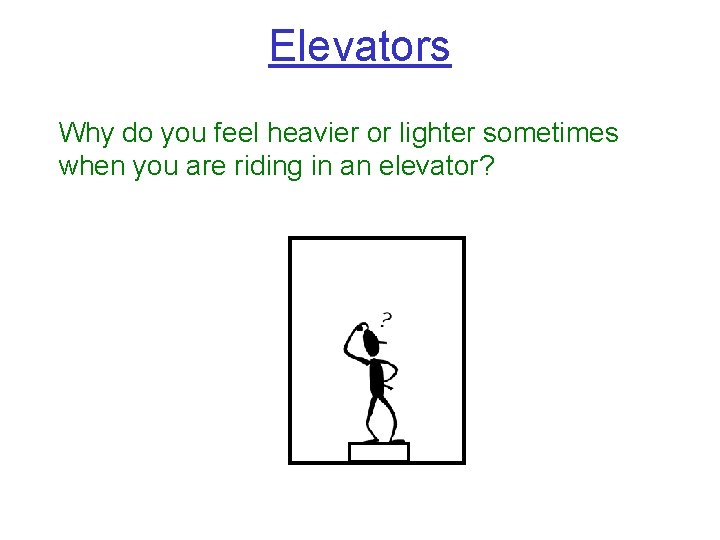 Elevators

Why do you feel heavier or lighter sometimes when you are riding in an elevator?

?